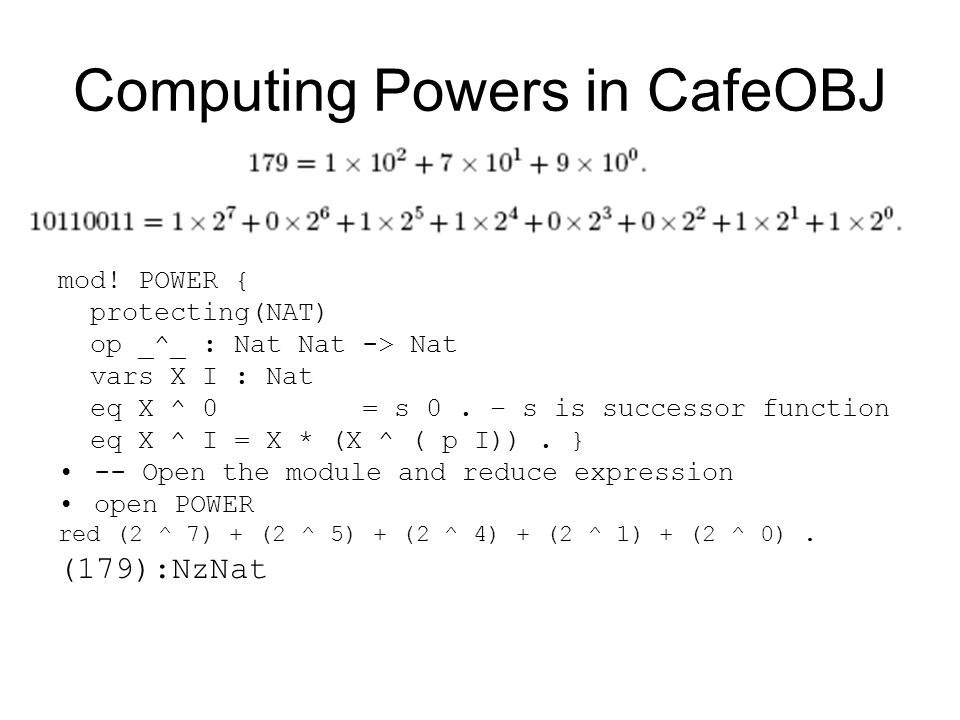 Computing Powers in CafeOBJ

$179 = 1 \times 10^2 + 7 \times 10^1 + 9 \times 10^0.$

$10110011 = 1 \times 2^7 + 0 \times 2^6 + 1 \times 2^5 + 1 \times 2^4 + 0 \times 2^3 + 0 \times 2^2 + 1 \times 2^1 + 1 \times 2^0.$

mod! POWER {
protecting(NAT)
op _^_ : Nat Nat -> Nat
vars X I : Nat
eq X ^ 0 = s 0 . – s is successor function
eq X ^ I = X * (X ^ ( p I)) . }

• -- Open the module and reduce expression
• open POWER
red (2 ^ 7) + (2 ^ 5) + (2 ^ 4) + (2 ^ 1) + (2 ^ 0) .
(179):NzNat